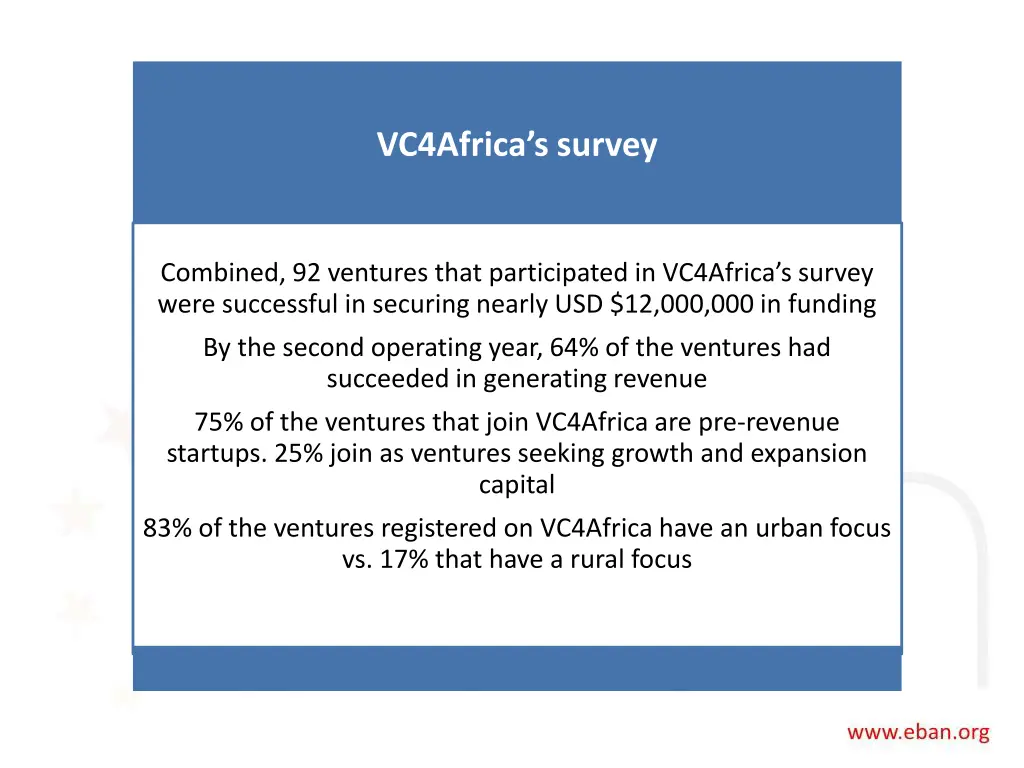 VC4Africa's survey

Combined, 92 ventures that participated in VC4Africa's survey were successful in securing nearly USD \$12,000,000 in funding

By the second operating year, 64% of the ventures had succeeded in generating revenue

75% of the ventures that join VC4Africa are pre-revenue startups. 25% join as ventures seeking growth and expansion capital

83% of the ventures registered on VC4Africa have an urban focus vs. 17% that have a rural focus

www.eban.org